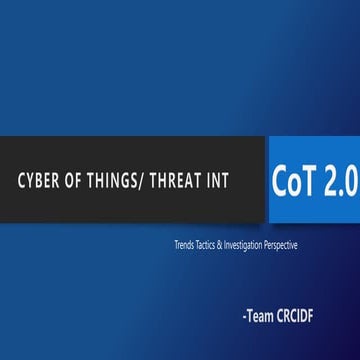 CYBER OF THINGS/ THREAT INT

CoT 2.0

Trends Tactics & Investigation Perspective

-Team CRCIDF